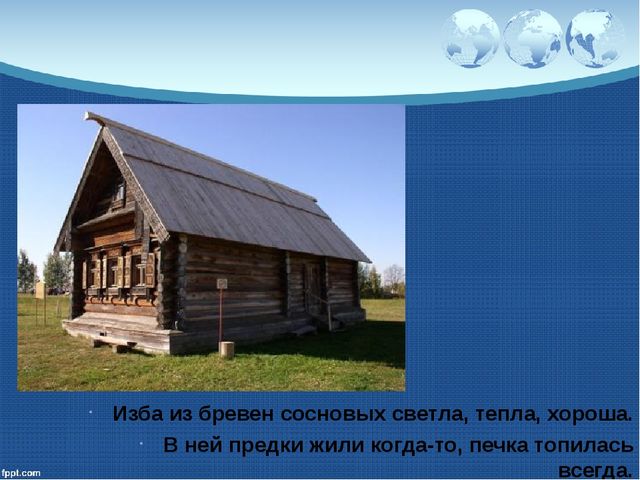 Изба из бревен сосновых светла, тепла, хороша.

В ней предки жили когда-то, печка топилась всегда.

fppt.com